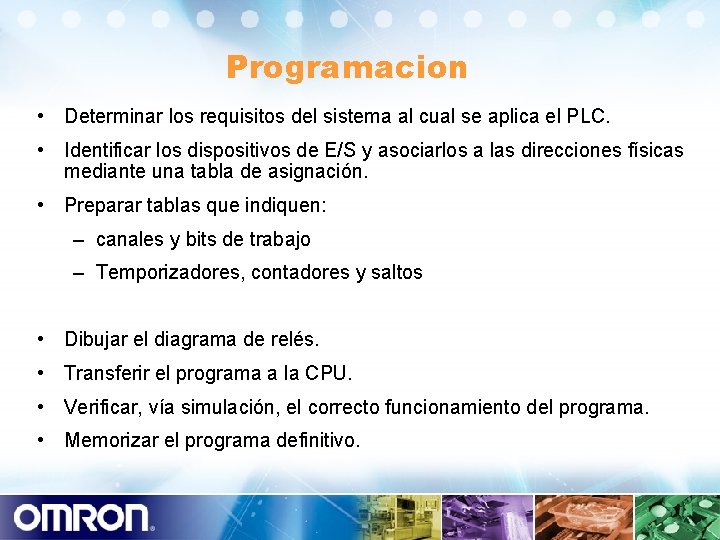 Programacion

• Determinar los requisitos del sistema al cual se aplica el PLC.

• Identificar los dispositivos de E/S y asociarlos a las direcciones físicas mediante una tabla de asignación.

• Preparar tablas que indiquen:

– canales y bits de trabajo

– Temporizadores, contadores y saltos

• Dibujar el diagrama de relés.

• Transferir el programa a la CPU.

• Verificar, vía simulación, el correcto funcionamiento del programa.

• Memorizar el programa definitivo.

OMRON